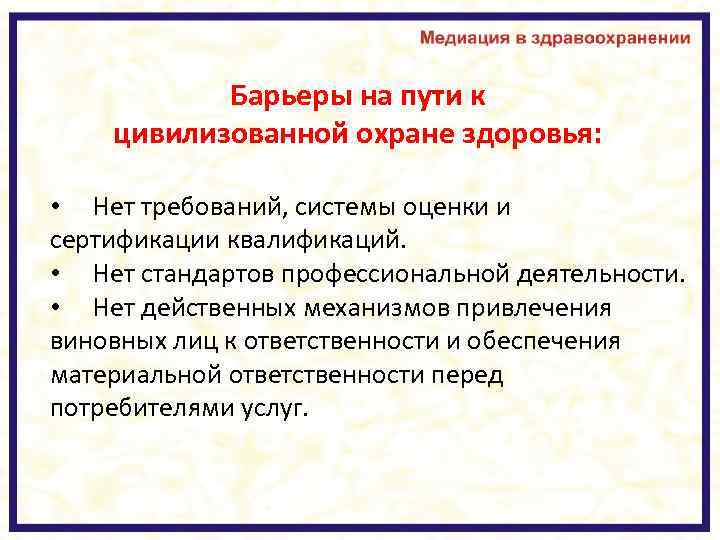 Медиация в здравоохранении

Барьеры на пути к цивилизованной охране здоровья:

• Нет требований, системы оценки и сертификации квалификаций.
• Нет стандартов профессиональной деятельности.
• Нет действенных механизмов привлечения виновных лиц к ответственности и обеспечения материальной ответственности перед потребителями услуг.